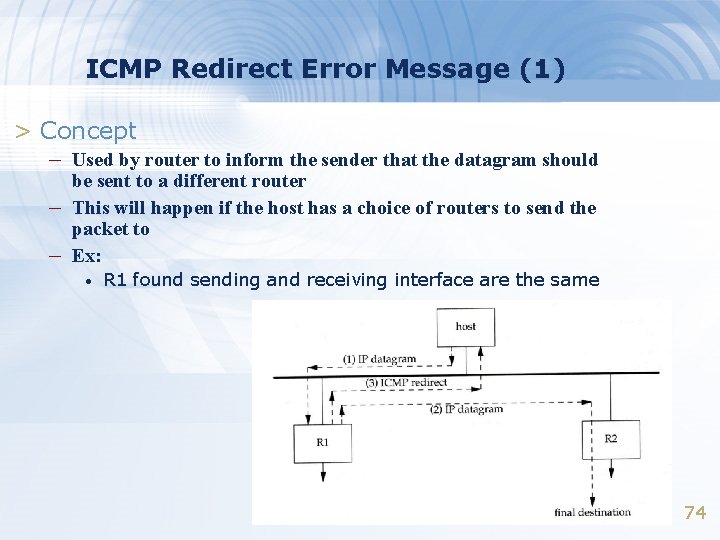 ICMP Redirect Error Message (1)

> Concept

– Used by router to inform the sender that the datagram should be sent to a different router

– This will happen if the host has a choice of routers to send the packet to

– Ex:

• R1 found sending and receiving interface are the same

host

(1) IP datagram

(3) ICMP redirect

(2) IP datagram

R1

R2

final destination

74